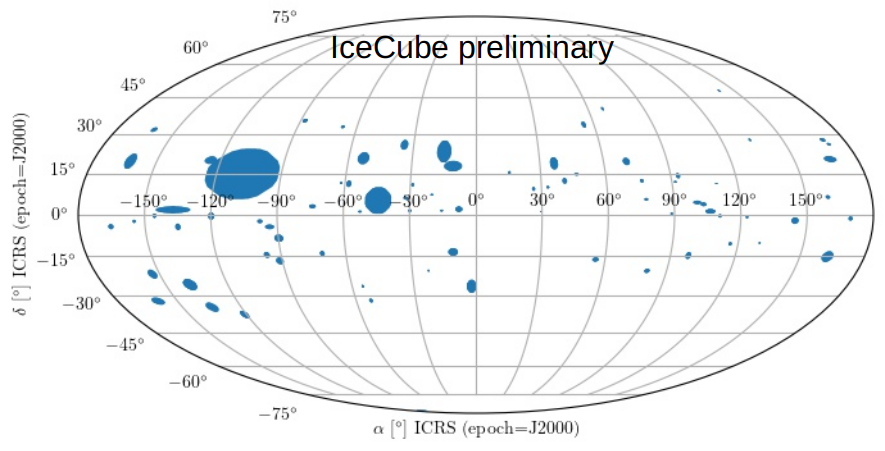 IceCube preliminary

75°
60°
45°
30°
15°
0°
−15°
−30°
−45°
−60°
−75°

−150° −120° −90° −60° −30° 0° 30° 60° 90° 120° 150°

$\delta$ [°] ICRS (epoch=J2000)

$\alpha$ [°] ICRS (epoch=J2000)